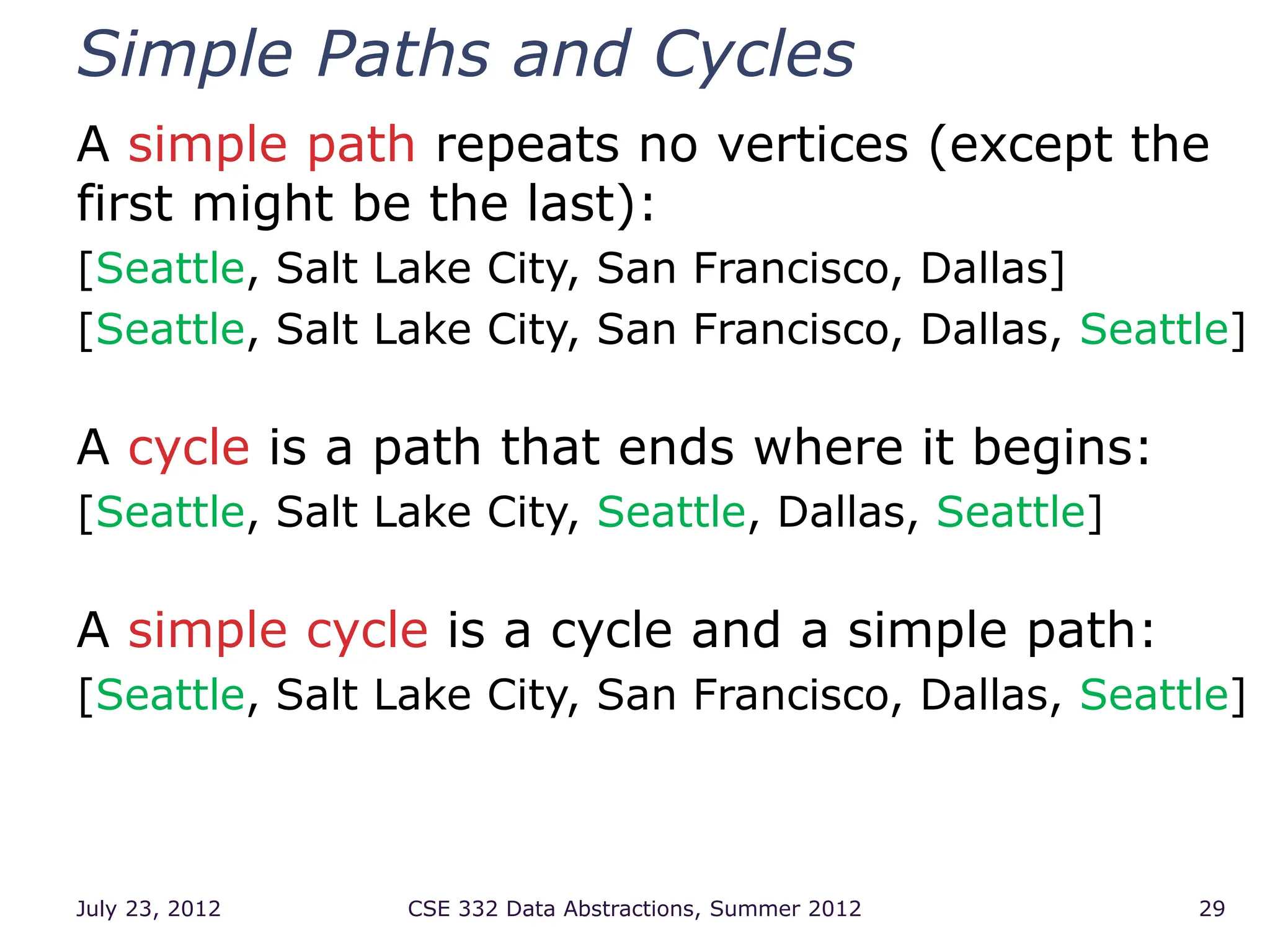 Simple Paths and Cycles

A simple path repeats no vertices (except the first might be the last):

[Seattle, Salt Lake City, San Francisco, Dallas]

[Seattle, Salt Lake City, San Francisco, Dallas, Seattle]

A cycle is a path that ends where it begins:

[Seattle, Salt Lake City, Seattle, Dallas, Seattle]

A simple cycle is a cycle and a simple path:

[Seattle, Salt Lake City, San Francisco, Dallas, Seattle]

July 23, 2012

CSE 332 Data Abstractions, Summer 2012

29